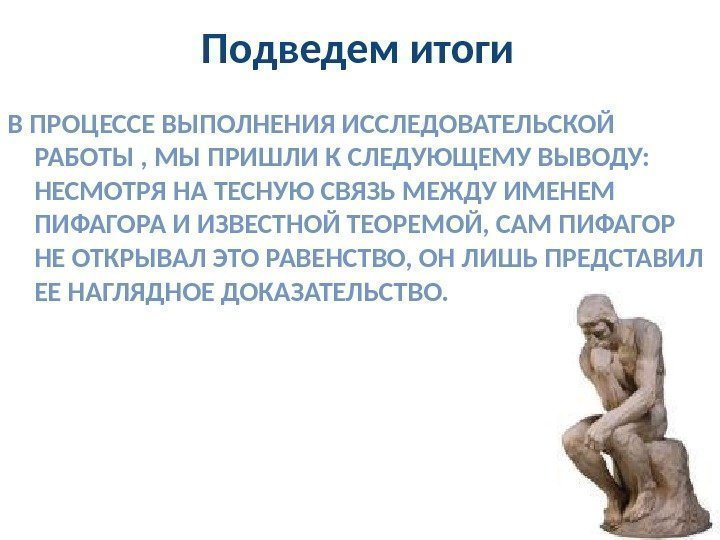 Подведем итоги

В ПРОЦЕССЕ ВЫПОЛНЕНИЯ ИССЛЕДОВАТЕЛЬСКОЙ РАБОТЫ , МЫ ПРИШЛИ К СЛЕДУЮЩЕМУ ВЫВОДУ: НЕСМОТРЯ НА ТЕСНУЮ СВЯЗЬ МЕЖДУ ИМЕНЕМ ПИФАГОРА И ИЗВЕСТНОЙ ТЕОРЕМОЙ, САМ ПИФАГОР НЕ ОТКРЫВАЛ ЭТО РАВЕНСТВО, ОН ЛИШЬ ПРЕДСТАВИЛ ЕЕ НАГЛЯДНОЕ ДОКАЗАТЕЛЬСТВО.